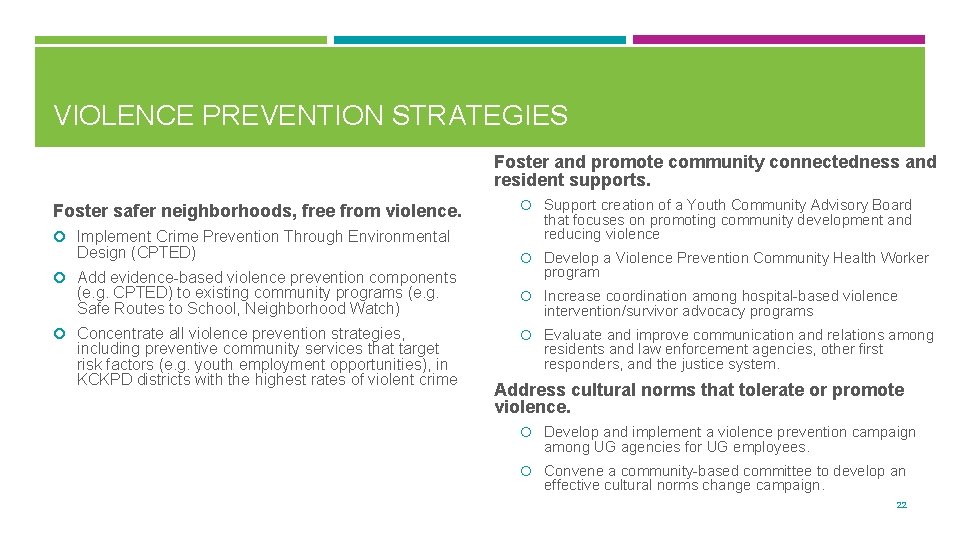 VIOLENCE PREVENTION STRATEGIES

Foster safer neighborhoods, free from violence.

Implement Crime Prevention Through Environmental Design (CPTED)

Add evidence-based violence prevention components (e.g. CPTED) to existing community programs (e.g. Safe Routes to School, Neighborhood Watch)

Concentrate all violence prevention strategies, including preventive community services that target risk factors (e.g. youth employment opportunities), in KCKPD districts with the highest rates of violent crime

Foster and promote community connectedness and resident supports.

Support creation of a Youth Community Advisory Board that focuses on promoting community development and reducing violence

Develop a Violence Prevention Community Health Worker program

Increase coordination among hospital-based violence intervention/survivor advocacy programs

Evaluate and improve communication and relations among residents and law enforcement agencies, other first responders, and the justice system.

Address cultural norms that tolerate or promote violence.

Develop and implement a violence prevention campaign among UG agencies for UG employees.

Convene a community-based committee to develop an effective cultural norms change campaign.

22